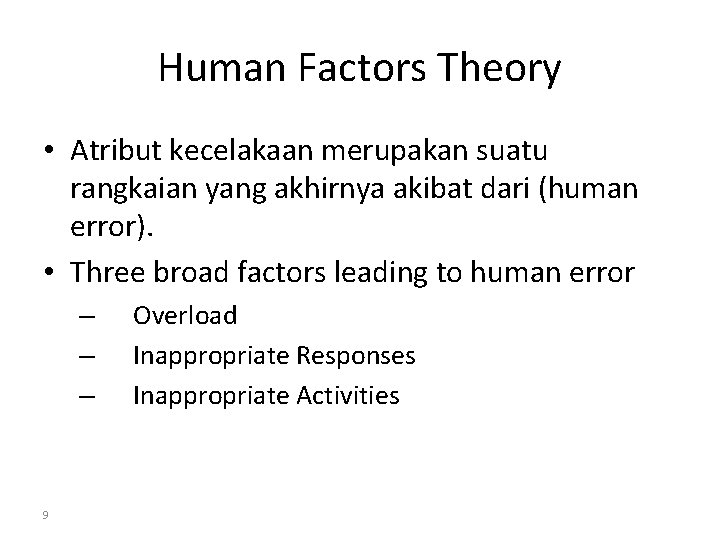 Human Factors Theory

• Atribut kecelakaan merupakan suatu rangkaian yang akhirnya akibat dari (human error).

• Three broad factors leading to human error

– Overload

– Inappropriate Responses

– Inappropriate Activities

9